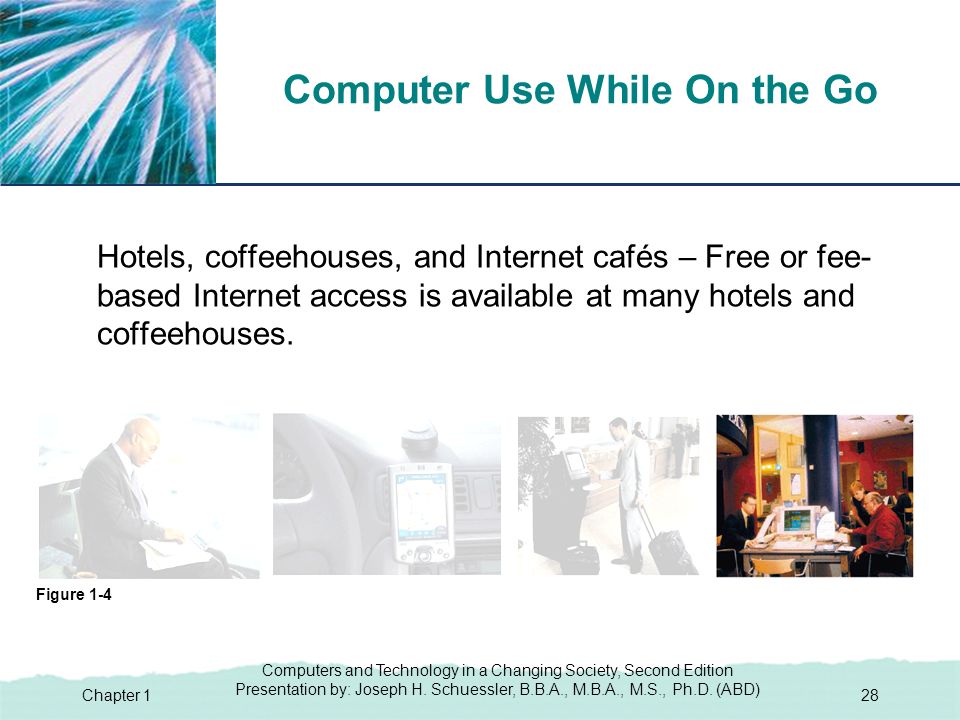 Computer Use While On the Go

Hotels, coffeehouses, and Internet cafés – Free or fee-based Internet access is available at many hotels and coffeehouses.

Figure 1-4

Chapter 1

Computers and Technology in a Changing Society, Second Edition
Presentation by: Joseph H. Schuessler, B.B.A., M.B.A., M.S., Ph.D. (ABD)

28